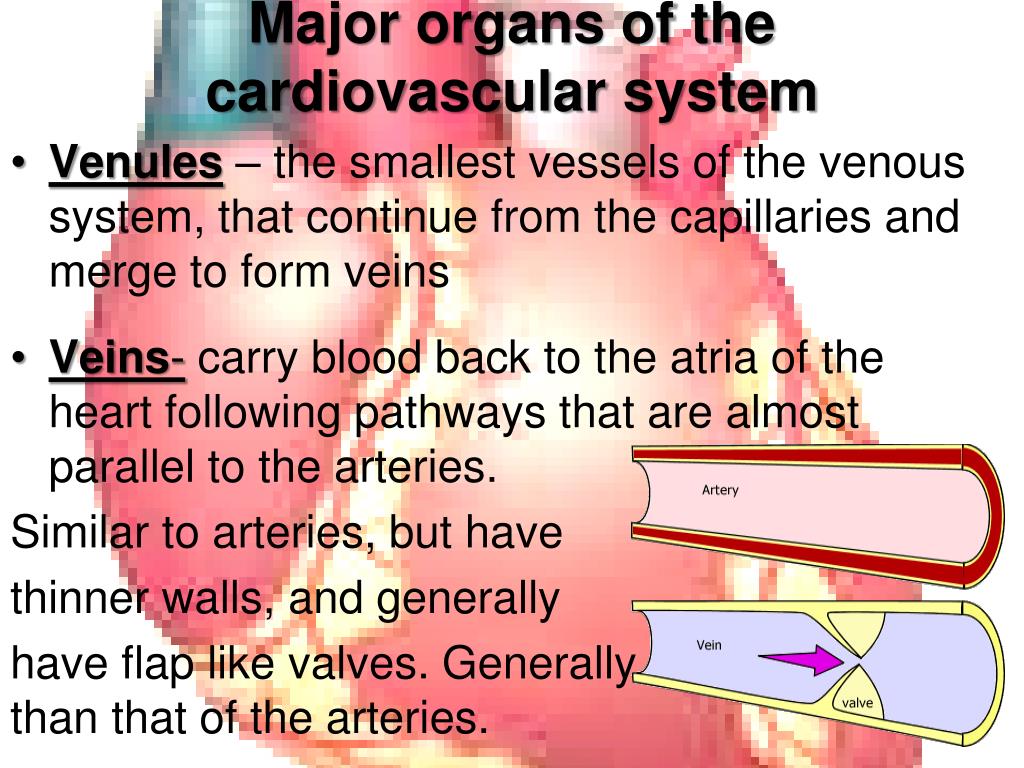 Major organs of the cardiovascular system

• Venules – the smallest vessels of the venous system, that continue from the capillaries and merge to form veins

• Veins- carry blood back to the atria of the heart following pathways that are almost parallel to the arteries.

Similar to arteries, but have

thinner walls, and generally

have flap like valves. Generally

than that of the arteries.

Artery

Vein

valve